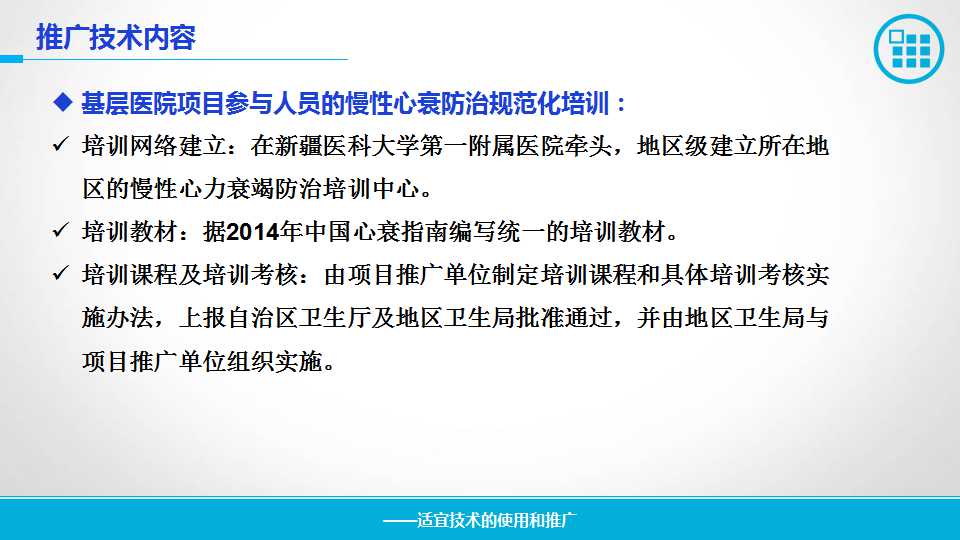 推广技术内容

◆ 基层医院项目参与人员的慢性心衰防治规范化培训：

✓ 培训网络建立：在新疆医科大学第一附属医院牵头，地区级建立所在地区的慢性心力衰竭防治培训中心。

✓ 培训教材：据2014年中国心衰指南编写统一的培训教材。

✓ 培训课程及培训考核：由项目推广单位制定培训课程和具体培训考核实施办法，上报自治区卫生厅及地区卫生局批准通过，并由地区卫生局与项目推广单位组织实施。

——适宜技术的使用和推广